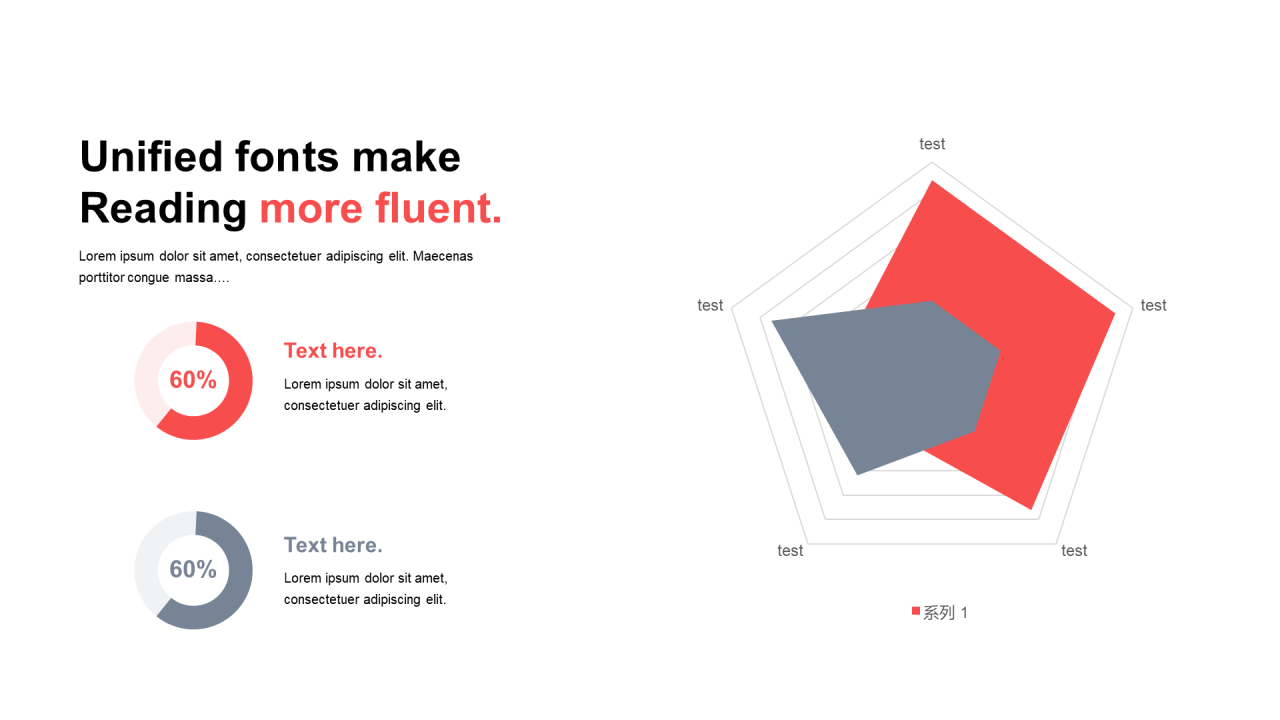 Unified fonts make Reading more fluent.

Lorem ipsum dolor sit amet, consectetuer adipiscing elit. Maecenas porttitor congue massa.…

60%

Text here.

Lorem ipsum dolor sit amet, consectetuer adipiscing elit.

60%

Text here.

Lorem ipsum dolor sit amet, consectetuer adipiscing elit.

test

test

test

test

test

系列 1